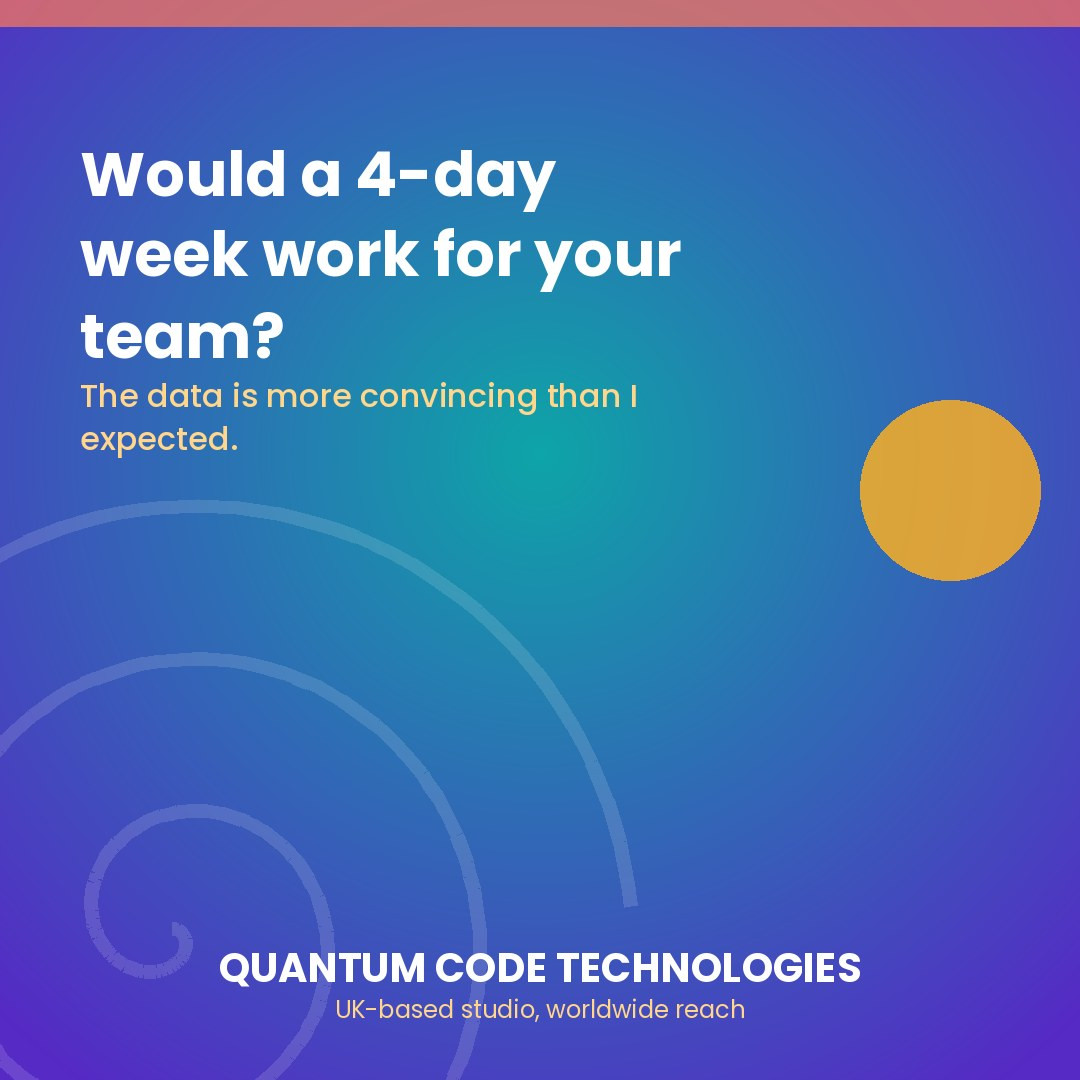 Would a 4-day week work for your team?

The data is more convincing than I expected.

QUANTUM CODE TECHNOLOGIES
UK-based studio, worldwide reach